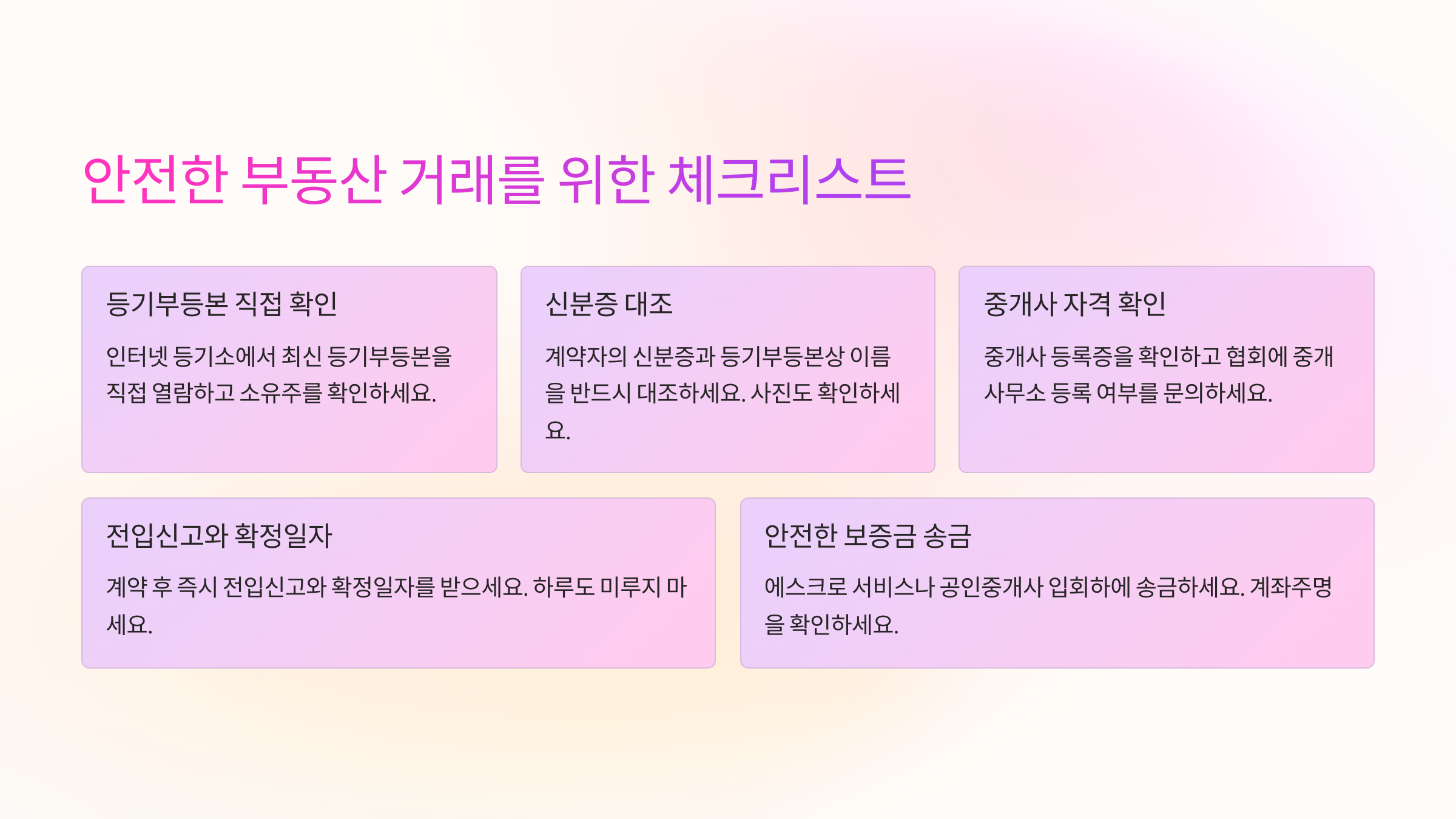 안전한 부동산 거래를 위한 체크리스트

등기부등본 직접 확인

인터넷 등기소에서 최신 등기부등본을 직접 열람하고 소유주를 확인하세요.

신분증 대조

계약자의 신분증과 등기부등본상 이름을 반드시 대조하세요. 사진도 확인하세요.

중개사 자격 확인

중개사 등록증을 확인하고 협회에 중개사무소 등록 여부를 문의하세요.

전입신고와 확정일자

계약 후 즉시 전입신고와 확정일자를 받으세요. 하루도 미루지 마세요.

안전한 보증금 송금

에스크로 서비스나 공인중개사 입회하에 송금하세요. 계좌주명을 확인하세요.